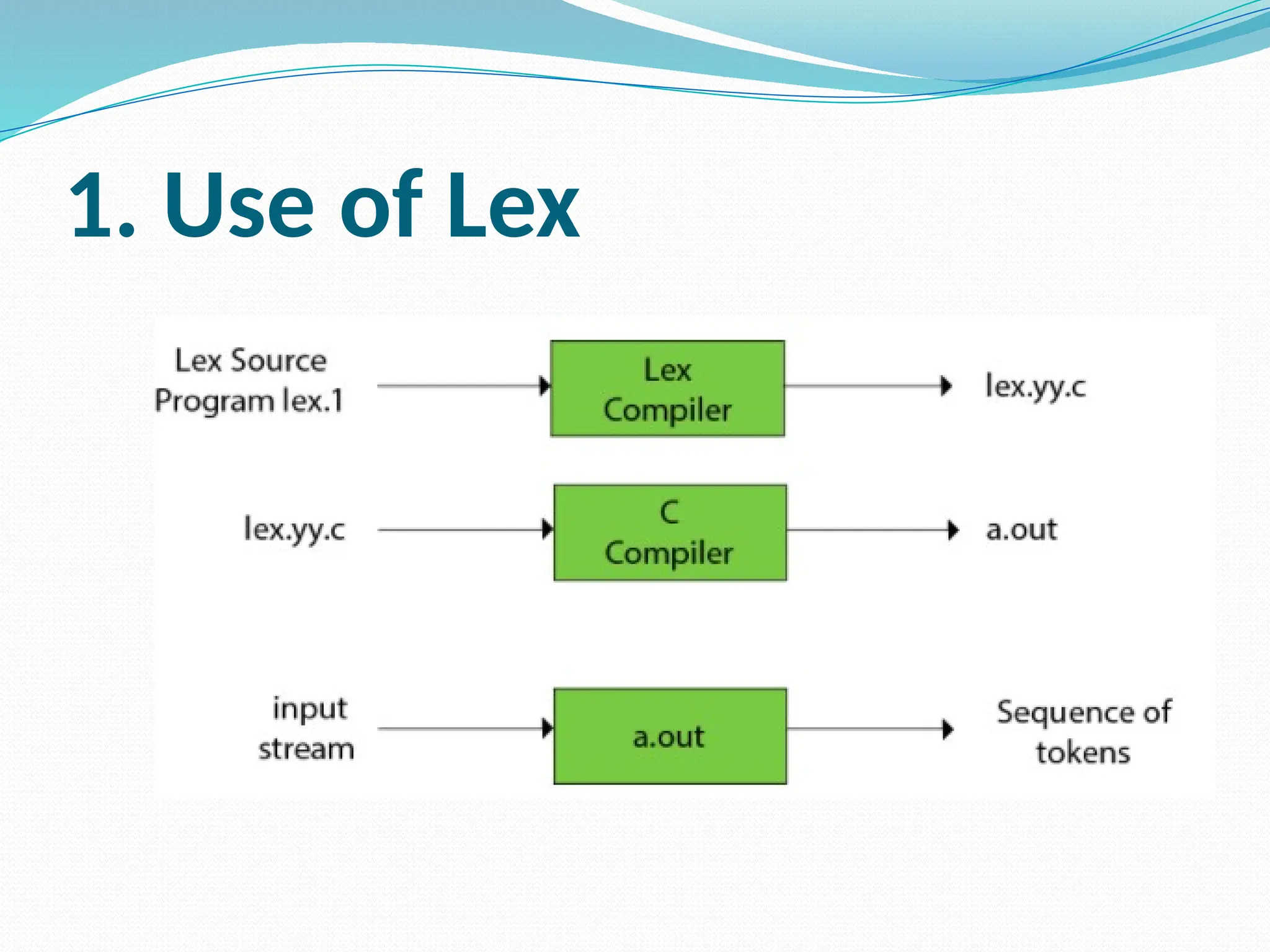 1. Use of Lex

Lex Source Program lex.1

Lex Compiler

lex.yy.c

lex.yy.c

C Compiler

a.out

input stream

a.out

Sequence of tokens